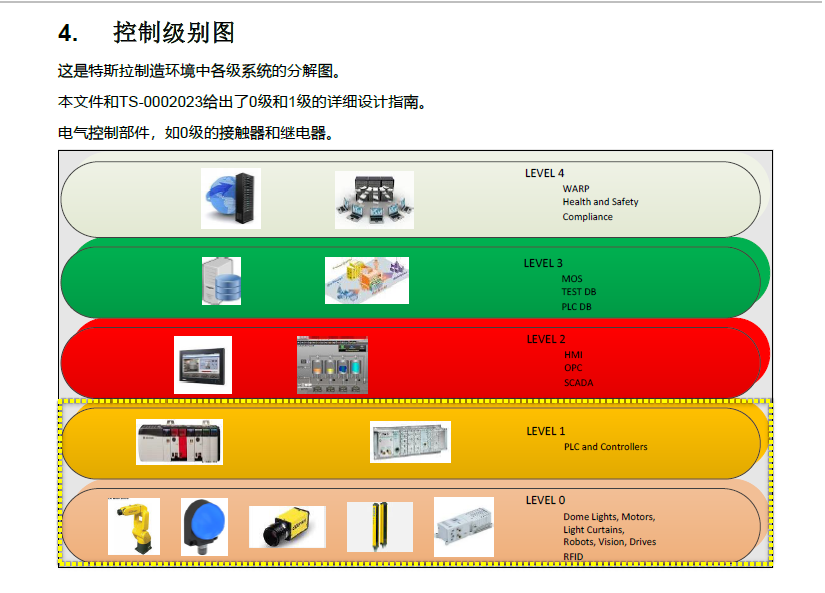 4. 控制级别图

这是特斯拉制造环境中各级系统的分解图。

本文件和TS-0002023给出了0级和1级的详细设计指南。

电气控制部件，如0级的接触器和继电器。

LEVEL 4
WARP
Health and Safety
Compliance

LEVEL 3
MOS
TEST DB
PLC DB

LEVEL 2
HMI
OPC
SCADA

LEVEL 1
PLC and Controllers

LEVEL 0
Dome Lights, Motors,
Light Curtains,
Robots, Vision, Drives
RFID